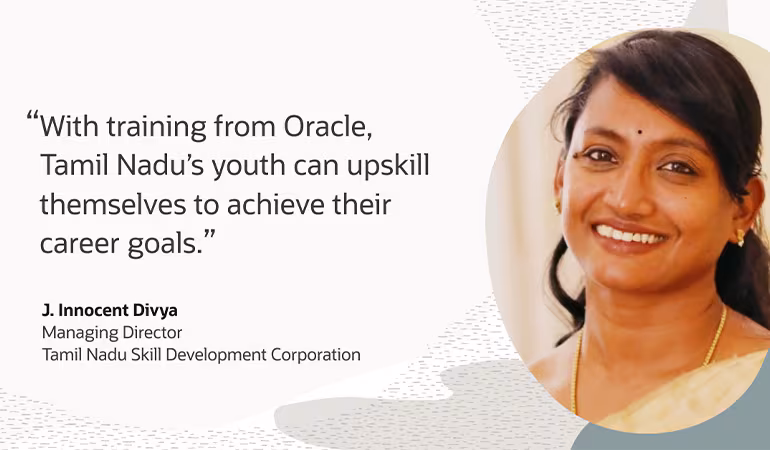 “With training from Oracle, Tamil Nadu’s youth can upskill themselves to achieve their career goals.”

J. Innocent Divya
Managing Director
Tamil Nadu Skill Development Corporation